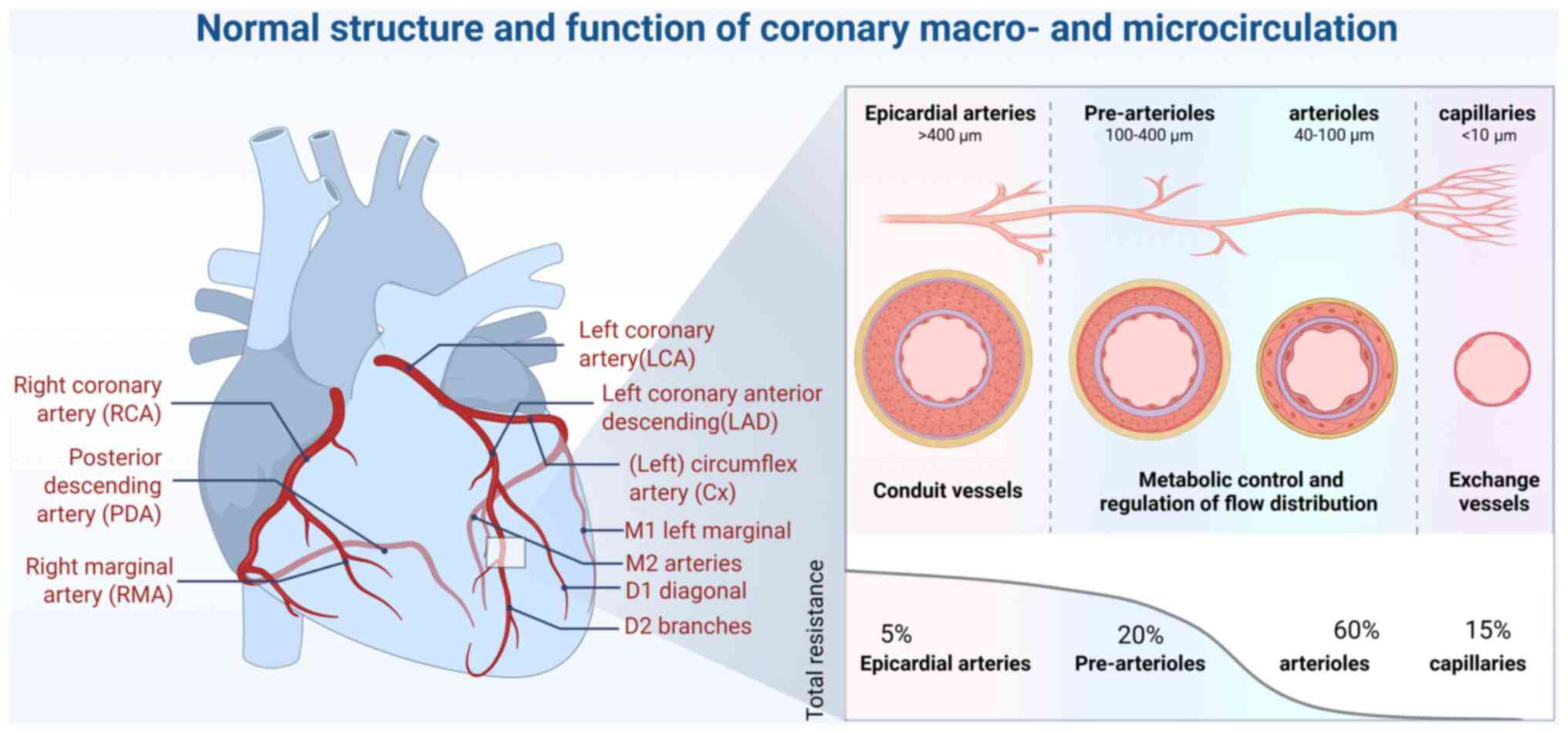 Normal structure and function of coronary macro- and microcirculation

Right coronary artery (RCA)

Posterior descending artery (PDA)

Right marginal artery (RMA)

Left coronary artery(LCA)

Left coronary anterior descending(LAD)

(Left) circumflex artery (Cx)

M1 left marginal

M2 arteries

D1 diagonal

D2 branches

Epicardial arteries
>400 μm

Pre-arterioles
100-400 μm

arterioles
40-100 μm

capillaries
<10 μm

Conduit vessels

Metabolic control and regulation of flow distribution

Exchange vessels

Total resistance

5%
Epicardial arteries

20%
Pre-arterioles

60%
arterioles

15%
capillaries